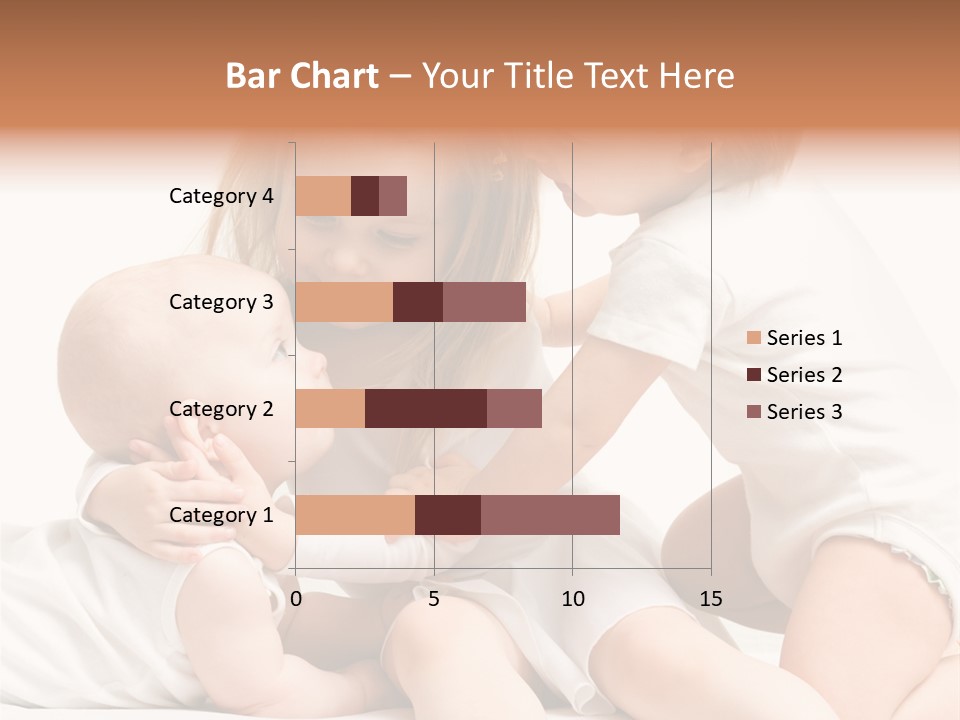 Bar Chart – Your Title Text Here

Category 4
Category 3
Category 2
Category 1

0
5
10
15

Series 1
Series 2
Series 3